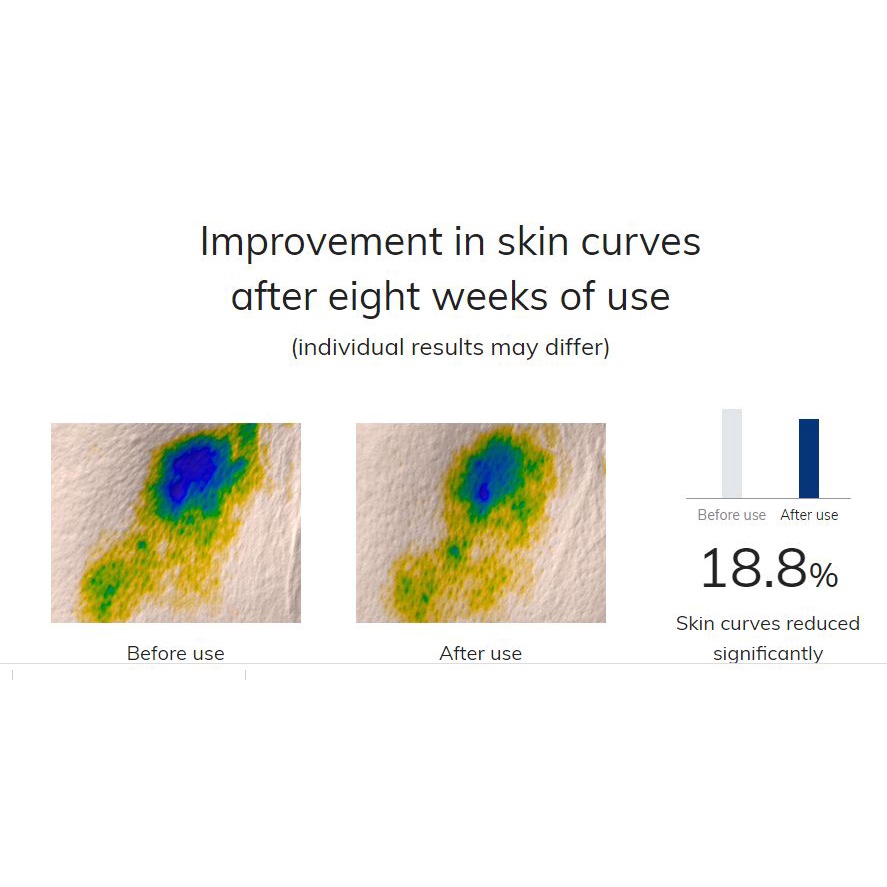 Improvement in skin curves after eight weeks of use
(individual results may differ)

Before use

After use

Before use After use

18.8%

Skin curves reduced significantly